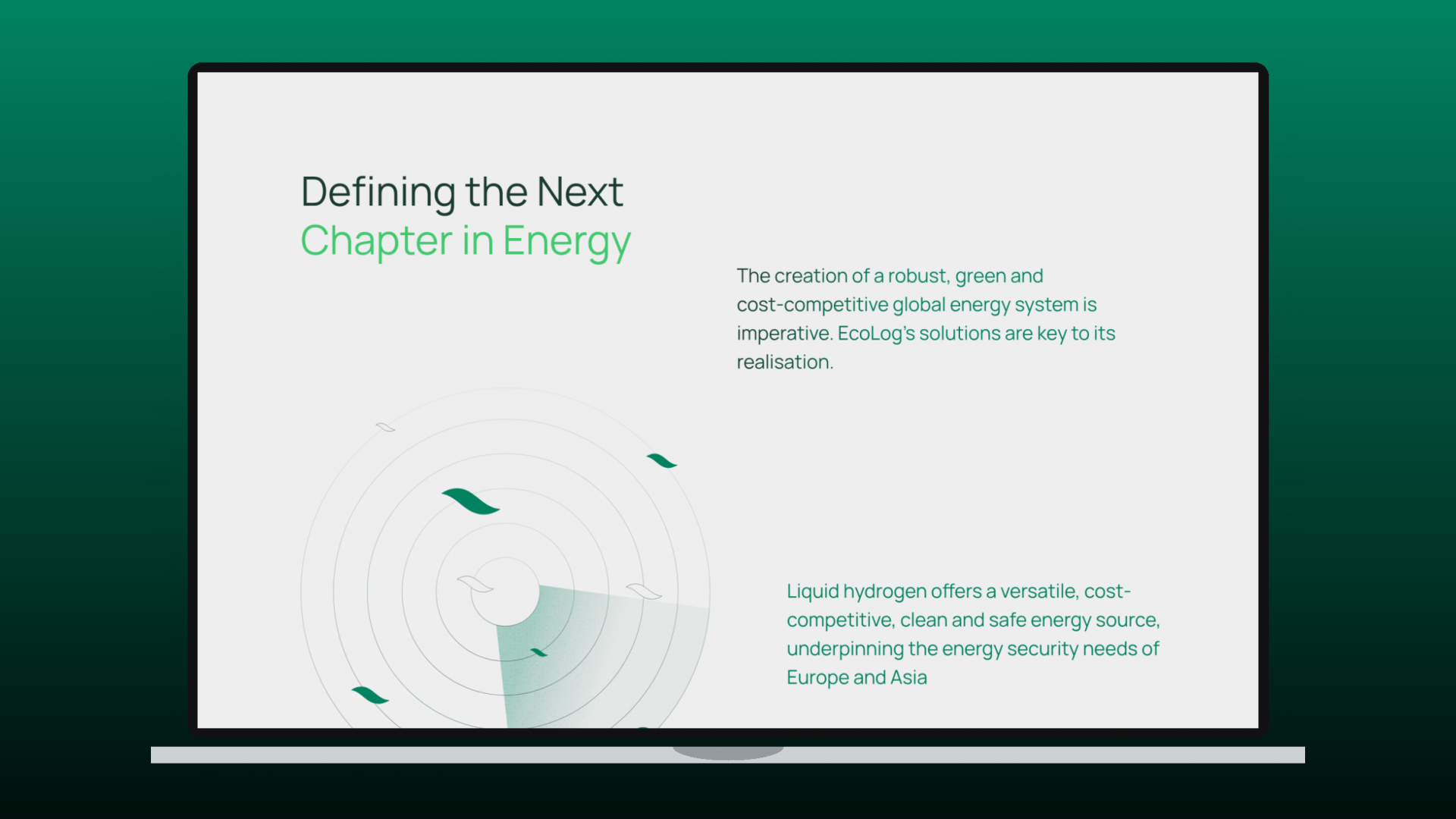 Defining the Next
Chapter in Energy

The creation of a robust, green and cost-competitive global energy system is imperative. EcoLog's solutions are key to its realisation.

Liquid hydrogen offers a versatile, cost-competitive, clean and safe energy source, underpinning the energy security needs of Europe and Asia